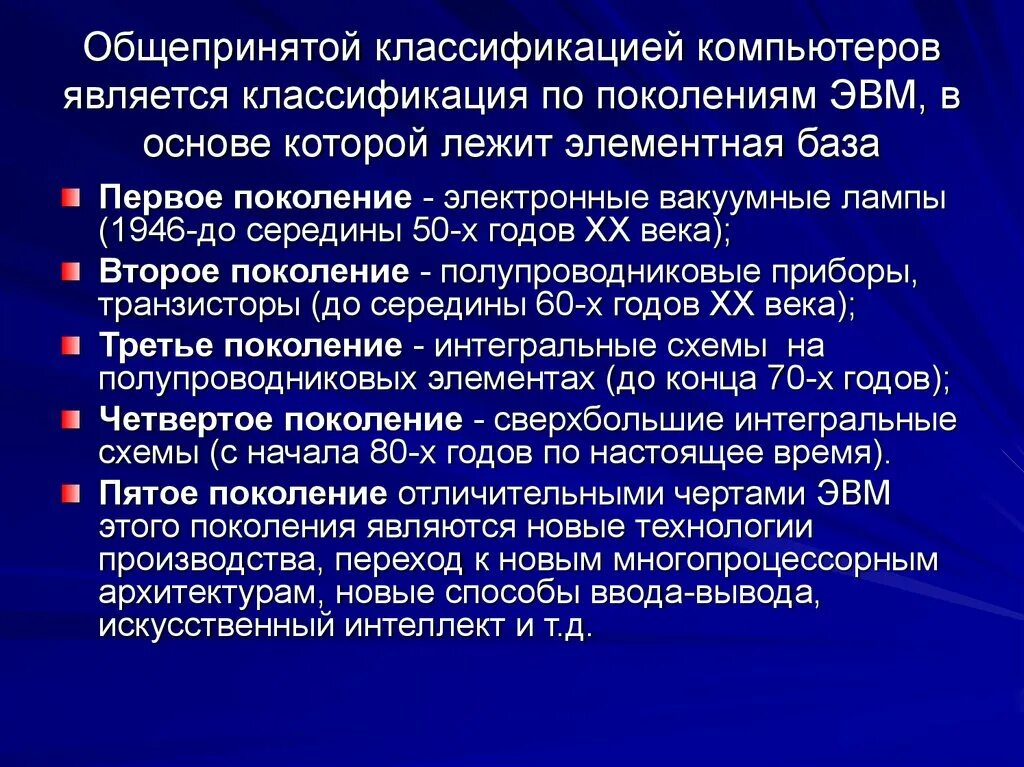 Общепринятой классификацией компьютеров является классификация по поколениям ЭВМ, в основе которой лежит элементная база

Первое поколение - электронные вакуумные лампы (1946-до середины 50-х годов XX века);

Второе поколение - полупроводниковые приборы, транзисторы (до середины 60-х годов XX века);

Третье поколение - интегральные схемы на полупроводниковых элементах (до конца 70-х годов);

Четвертое поколение - сверхбольшие интегральные схемы (с начала 80-х годов по настоящее время).

Пятое поколение отличительными чертами ЭВМ этого поколения являются новые технологии производства, переход к новым многопроцессорным архитектурам, новые способы ввода-вывода, искусственный интеллект и т.д.